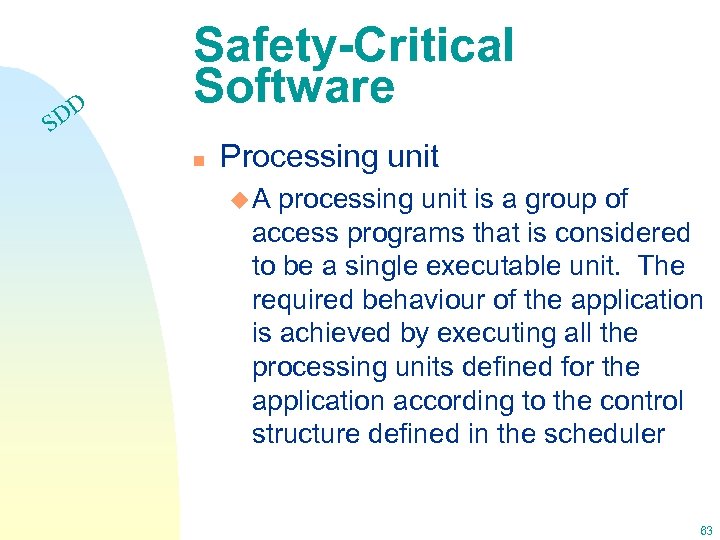 SDD

Safety-Critical Software

Processing unit

A processing unit is a group of access programs that is considered to be a single executable unit. The required behaviour of the application is achieved by executing all the processing units defined for the application according to the control structure defined in the scheduler

63